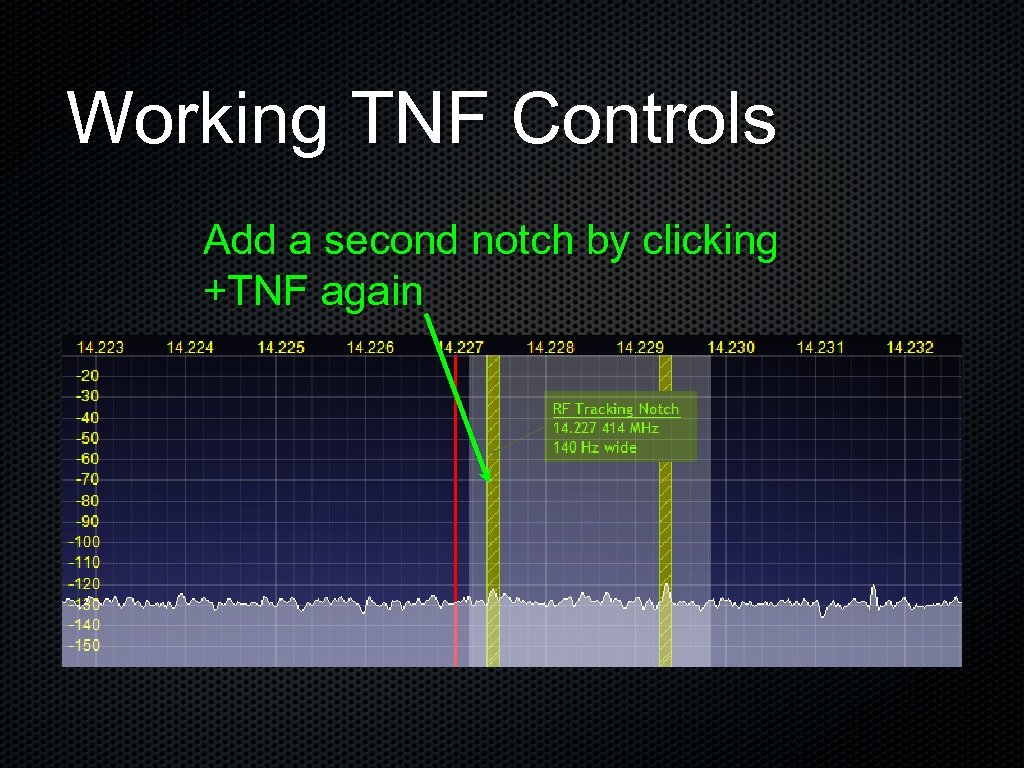 Working TNF Controls

Add a second notch by clicking +TNF again

14.223 14.224 14.225 14.226 14.227 14.228 14.229 14.230 14.231 14.232

-20
-30
-40
-50
-60
-70
-80
-90
-100
-110
-120
-130
-140
-150

RF Tracking Notch
14.227 414 MHz
140 Hz wide